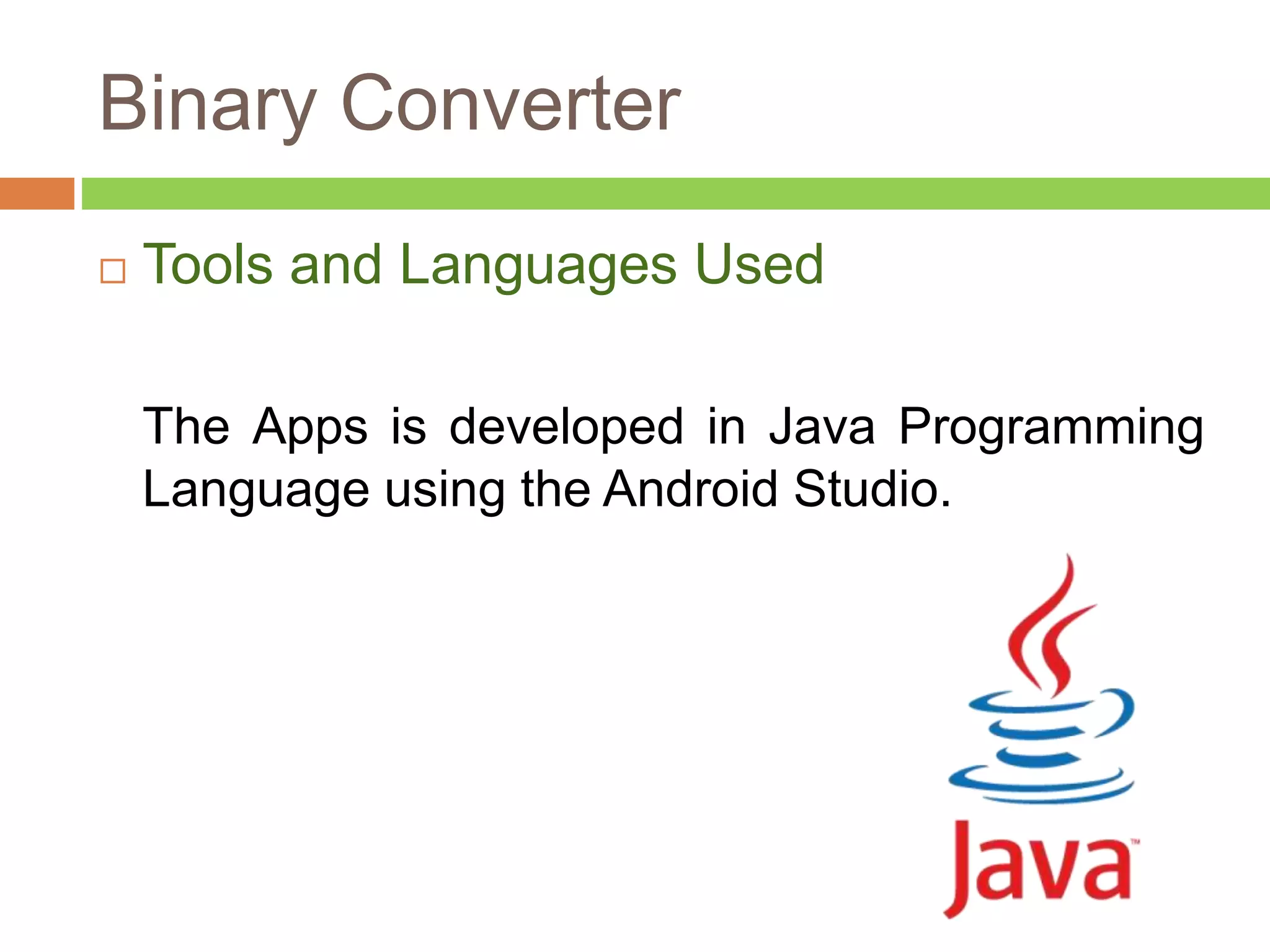 Binary Converter

□ Tools and Languages Used

The Apps is developed in Java Programming Language using the Android Studio.

Java™